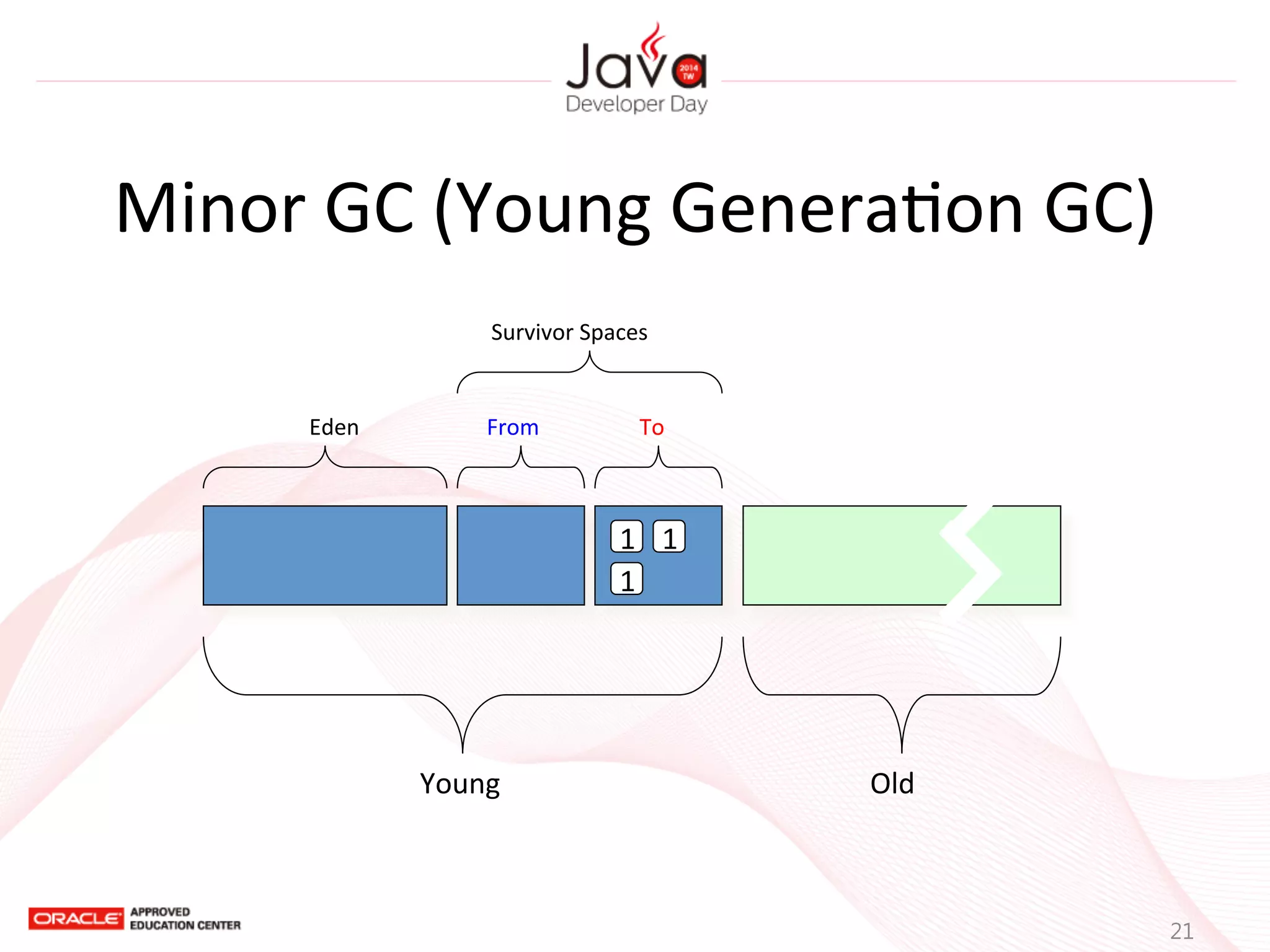 Java 2014 TW
Developer Day

Minor GC (Young Generation GC)

Survivor Spaces

Eden

From

To

1 1
1

Young

Old

ORACLE APPROVED EDUCATION CENTER

21